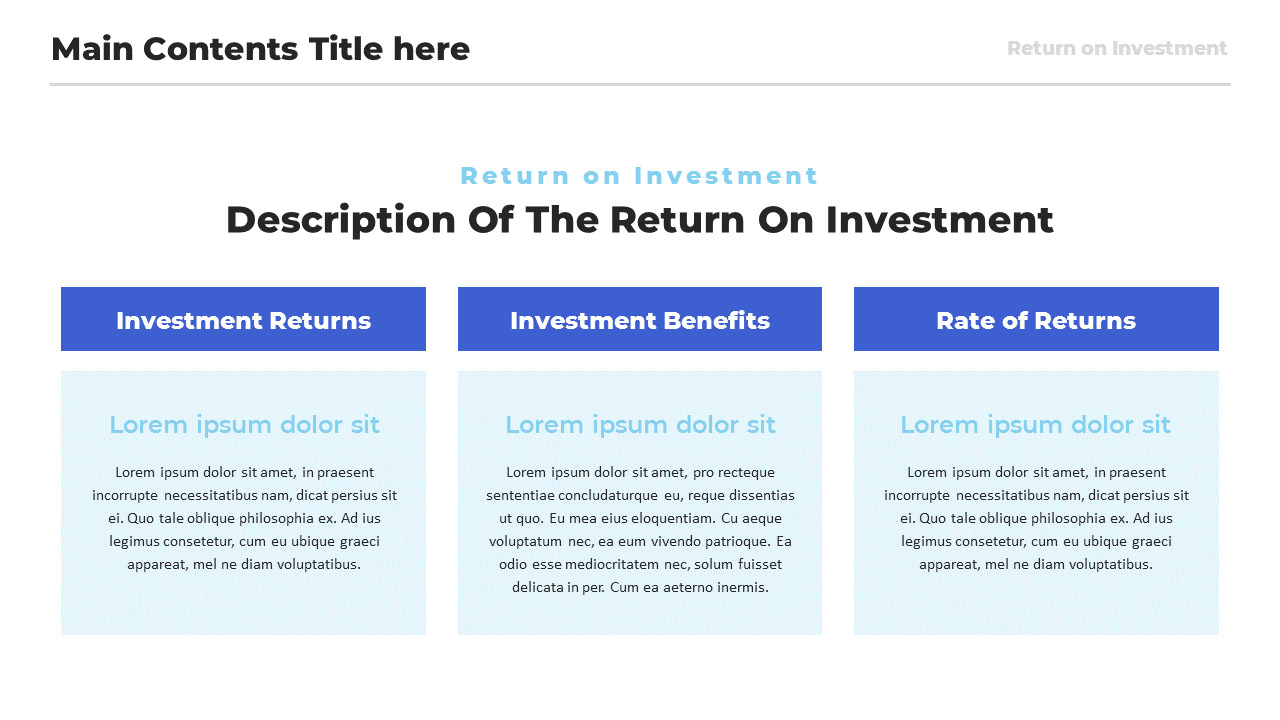 Main Contents Title here

Return on Investment

Return on Investment

Description Of The Return On Investment

Investment Returns

Lorem ipsum dolor sit

Lorem ipsum dolor sit amet, in praesent incorrupte necessitatibus nam, dicat persius sit ei. Quo tale oblique philosophia ex. Ad ius legimus consetetur, cum eu ubique graeci appareat, mel ne diam voluptatibus.

Investment Benefits

Lorem ipsum dolor sit

Lorem ipsum dolor sit amet, pro recteque sententiae concludaturque eu, reque dissentias ut quo. Eu mea eius eloquentiam. Cu aeque voluptatum nec, ea eum vivendo patrioque. Ea odio esse mediocritatem nec, solum fuisset delicata in per. Cum ea aeterno inermis.

Rate of Returns

Lorem ipsum dolor sit

Lorem ipsum dolor sit amet, in praesent incorrupte necessitatibus nam, dicat persius sit ei. Quo tale oblique philosophia ex. Ad ius legimus consetetur, cum eu ubique graeci appareat, mel ne diam voluptatibus.